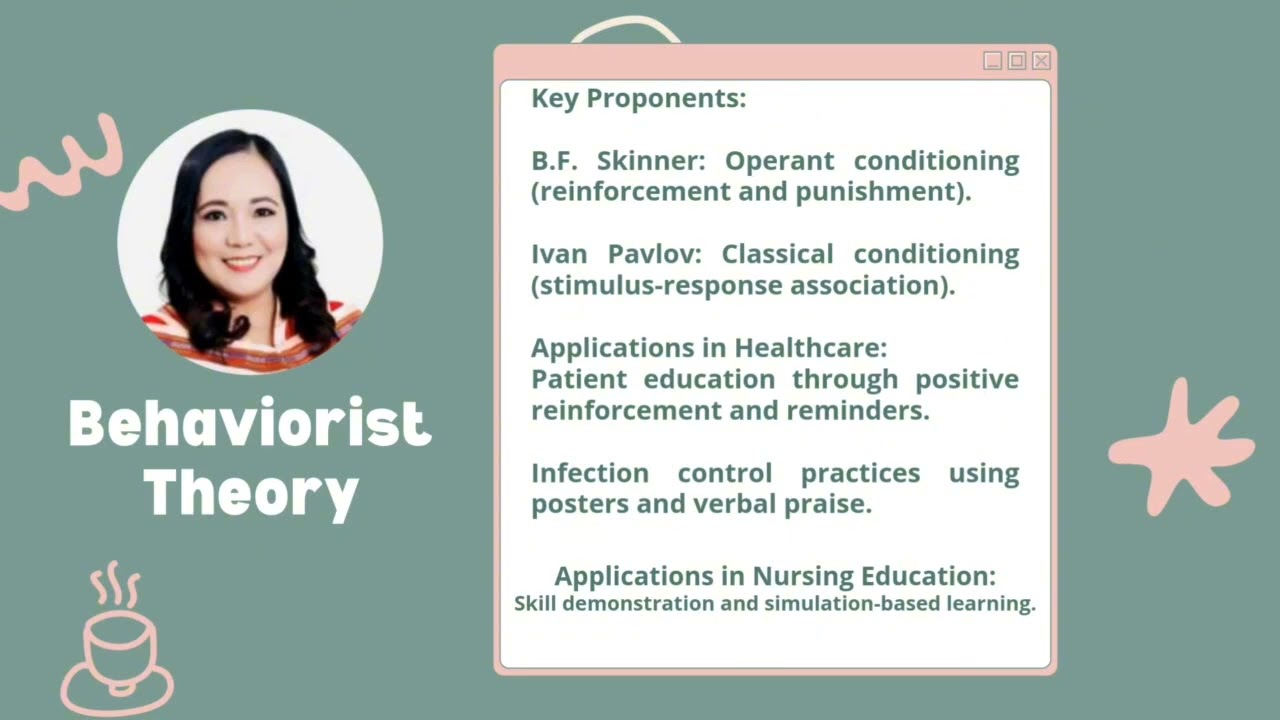 Behaviorist Theory

Key Proponents:

B.F. Skinner: Operant conditioning (reinforcement and punishment).

Ivan Pavlov: Classical conditioning (stimulus-response association).

Applications in Healthcare:
Patient education through positive reinforcement and reminders.

Infection control practices using posters and verbal praise.

Applications in Nursing Education:
Skill demonstration and simulation-based learning.